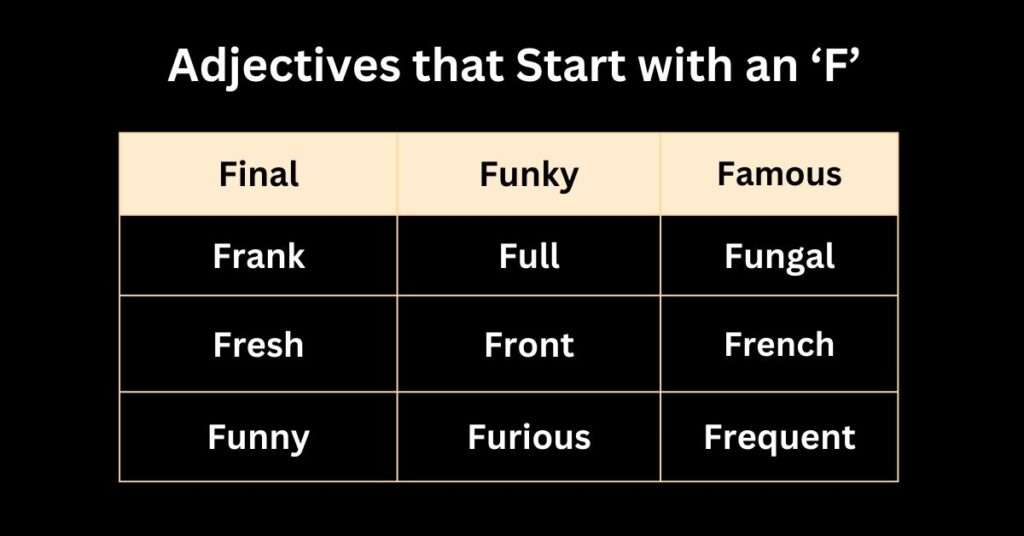 Adjectives that Start with an ‘F’

| Final | Funky | Famous |
|---|---|---|
| Frank | Full | Fungal |
| Fresh | Front | French |
| Funny | Furious | Frequent |